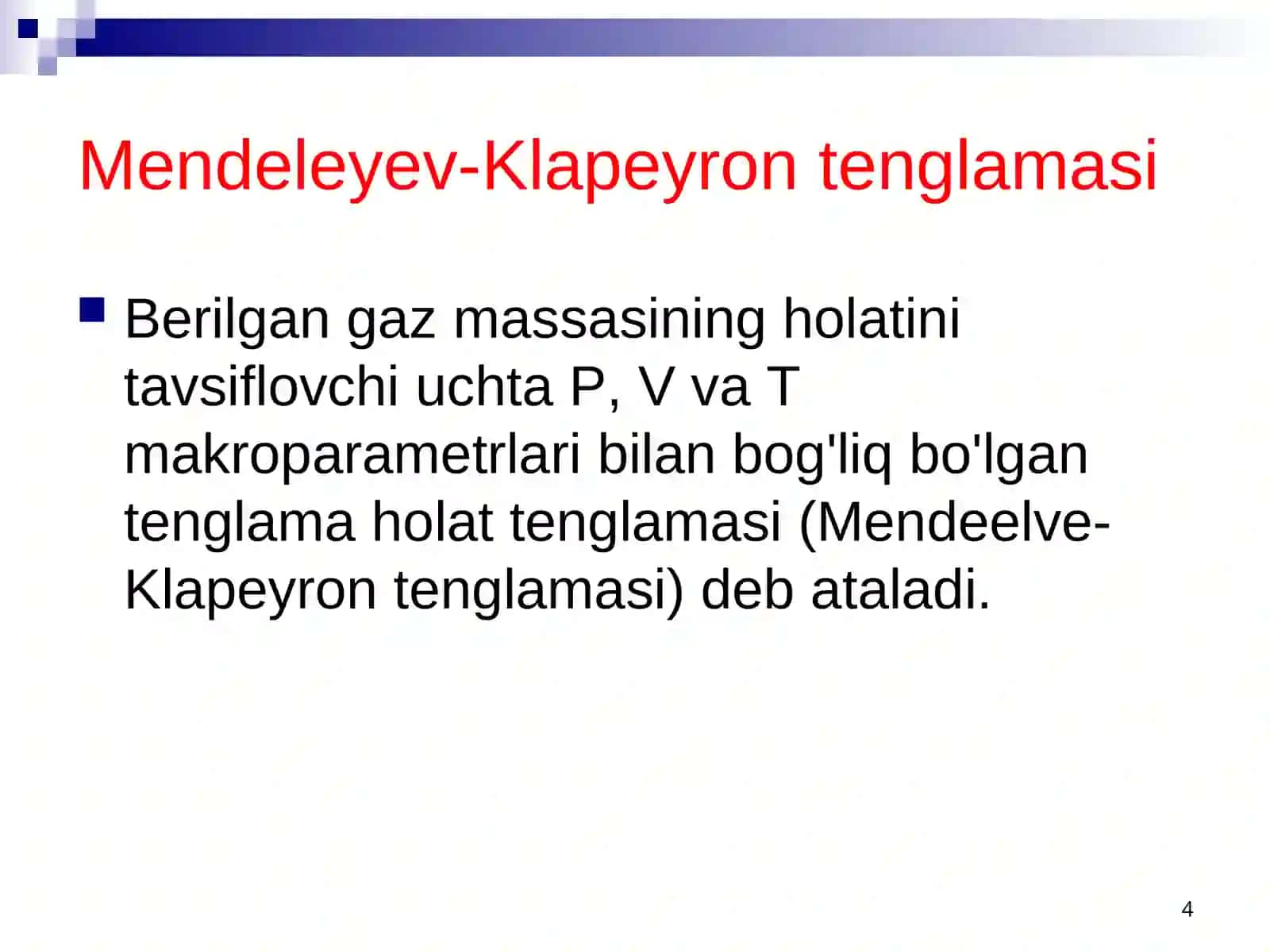 Mendeleyev-Klapeyron tenglamasi

Berilgan gaz massasining holatini tavsiflovchi uchta P, V va T makroparametrlari bilan bog'liq bo'lgan tenglama holat tenglamasi (Mendeelve-Klapeyron tenglamasi) deb ataladi.

4